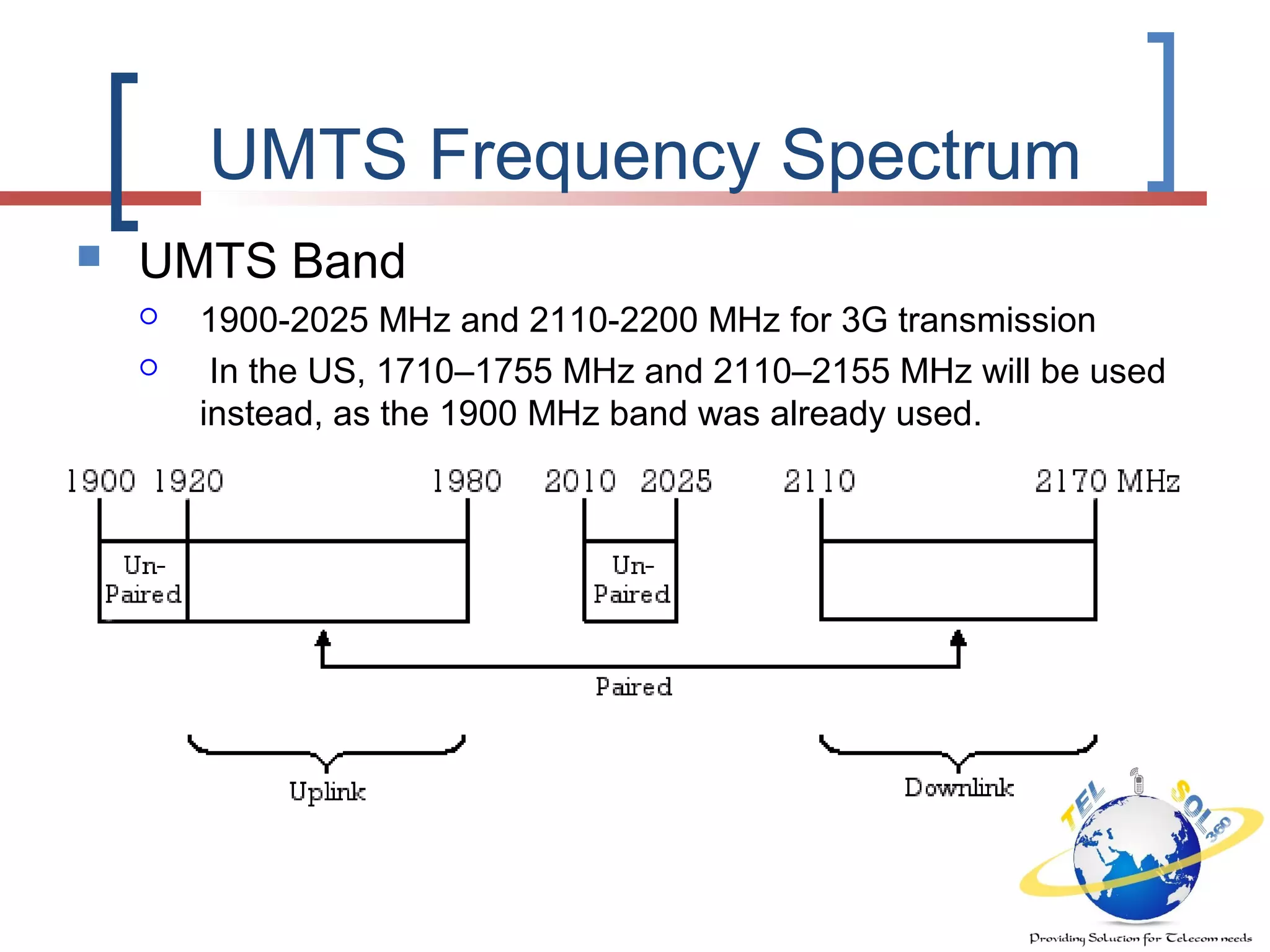 UMTS Frequency Spectrum

UMTS Band

1900-2025 MHz and 2110-2200 MHz for 3G transmission

In the US, 1710–1755 MHz and 2110–2155 MHz will be used instead, as the 1900 MHz band was already used.

1900 1920 1980 2010 2025 2110 2170 MHz

Un-Paired

Un-Paired

Paired

Uplink

Downlink

TEL SOL 360

Providing Solution for Telecom needs